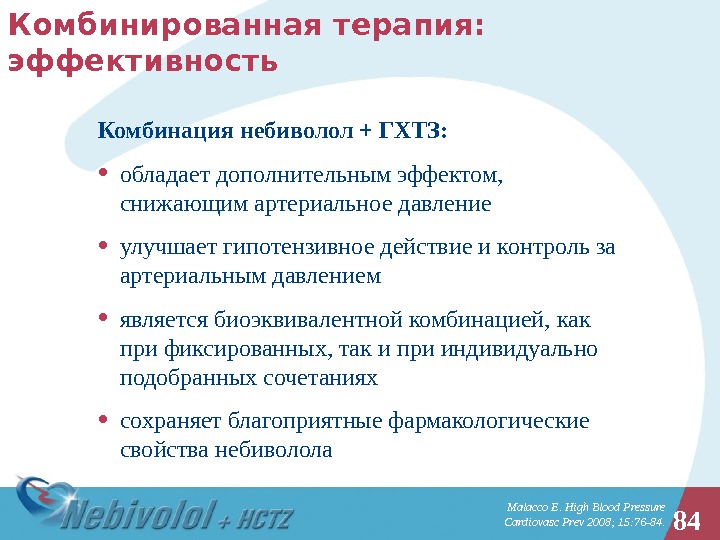 Комбинированная терапия: эффективность

Комбинация небиволол + ГХТЗ:

• обладает дополнительным эффектом, снижающим артериальное давление

• улучшает гипотензивное действие и контроль за артериальным давлением

• является биоэквивалентной комбинацией, как при фиксированных, так и при индивидуально подобранных сочетаниях

• сохраняет благоприятные фармакологические свойства небиволола

Nebivolol + HCTZ

Malacco E. High Blood Pressure Cardiovasc Prev 2008; 15:76-84.

84